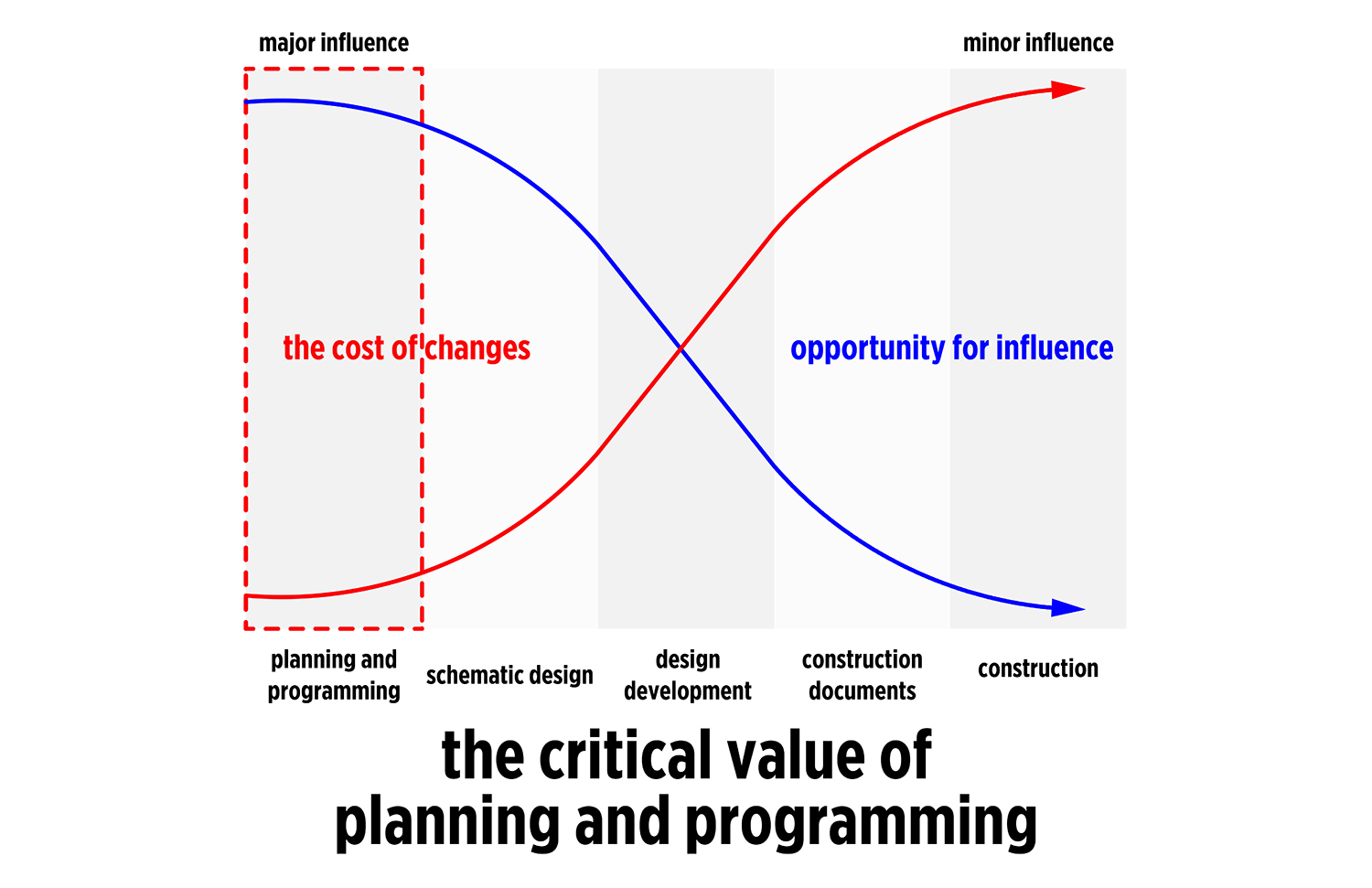 major influence

minor influence

the cost of changes

opportunity for influence

planning and programming

schematic design

design development

construction documents

construction

the critical value of planning and programming